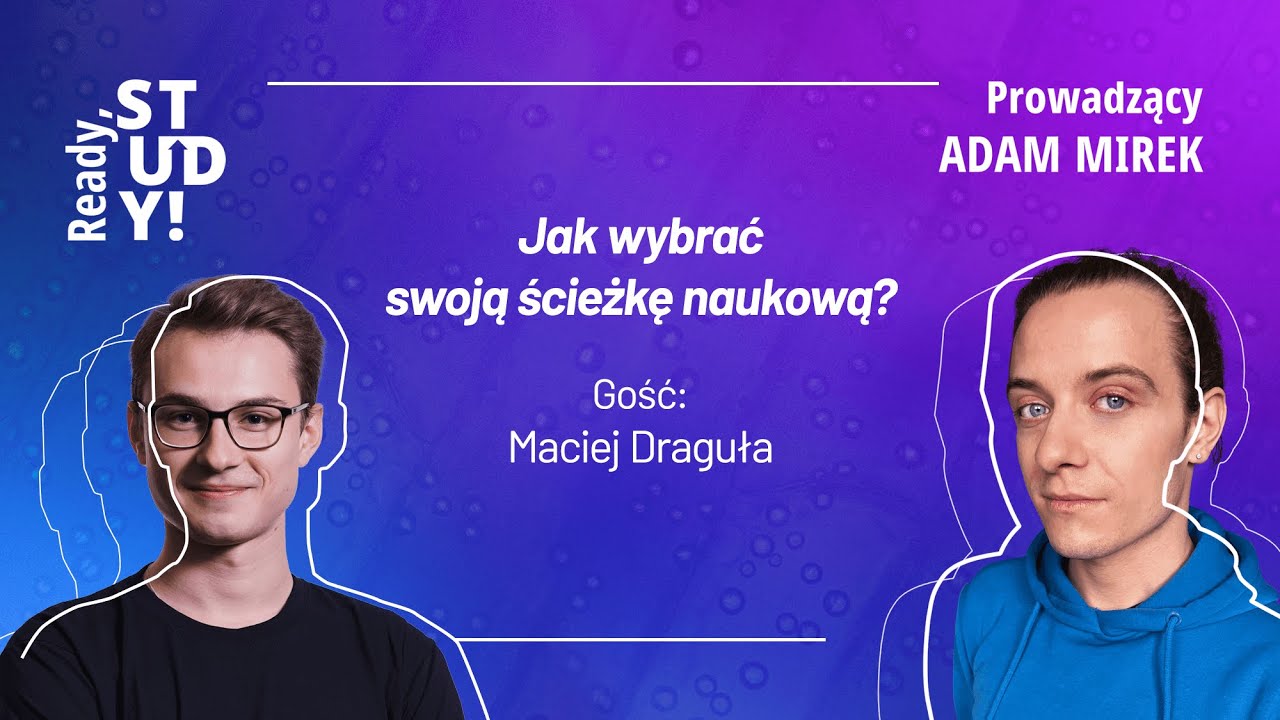 Ready, STUDY!

Prowadzący
ADAM MIREK

Jak wybrać swoją ścieżkę naukową?

Gość:
Maciej Draguła